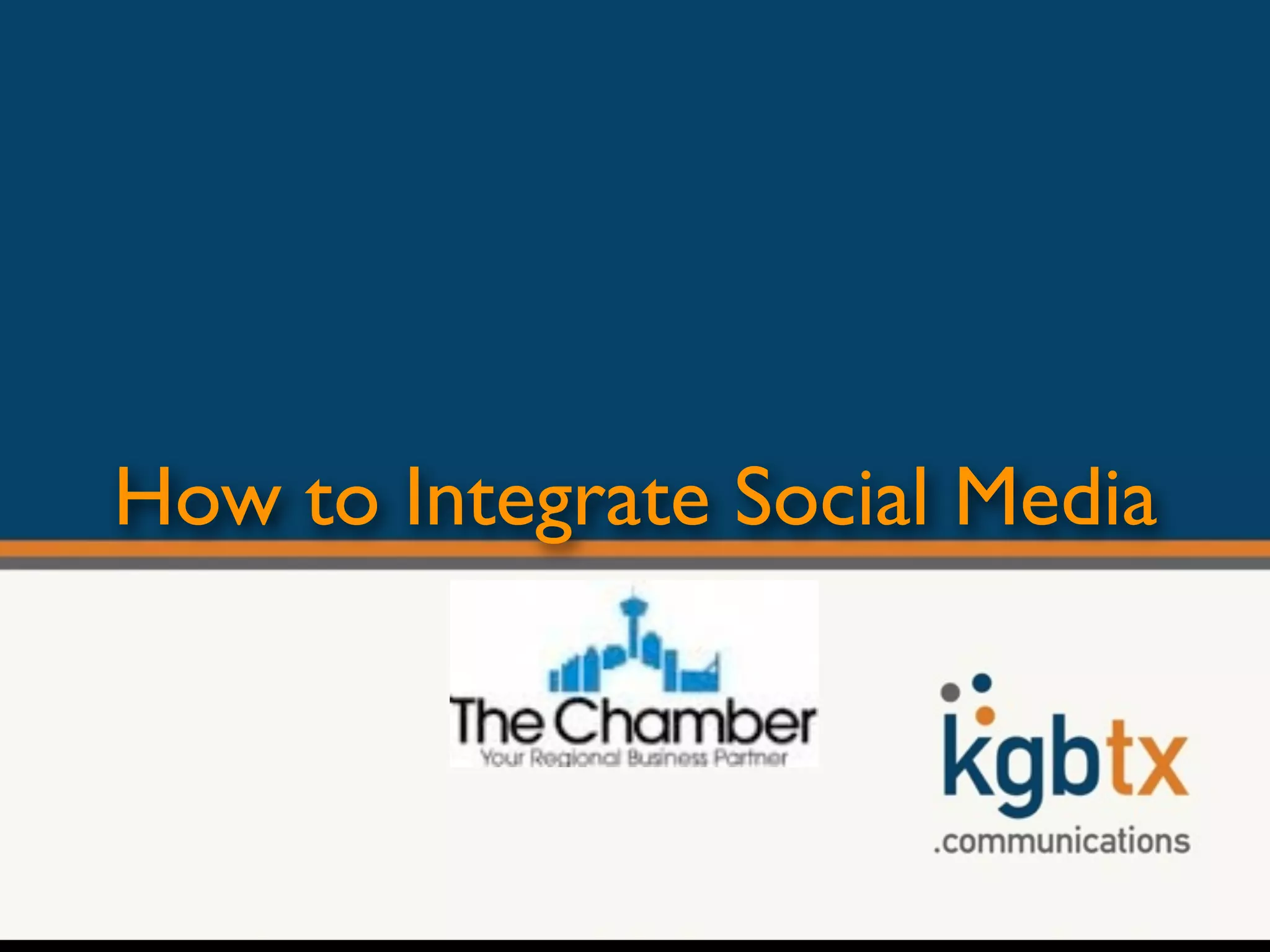 How to Integrate Social Media

The Chamber
Your Regional Business Partner

kgbtx
.communications